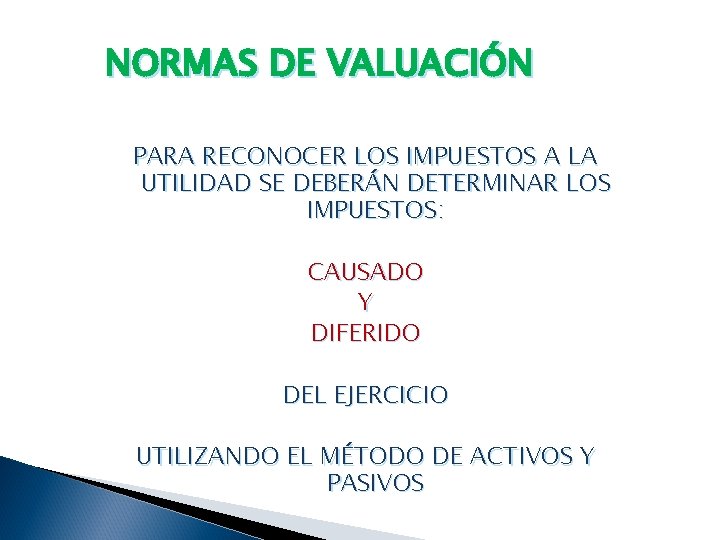 NORMAS DE VALUACIÓN

PARA RECONOCER LOS IMPUESTOS A LA UTILIDAD SE DEBERÁN DETERMINAR LOS IMPUESTOS:

CAUSADO
Y
DIFERIDO

DEL EJERCICIO

UTILIZANDO EL MÉTODO DE ACTIVOS Y PASIVOS